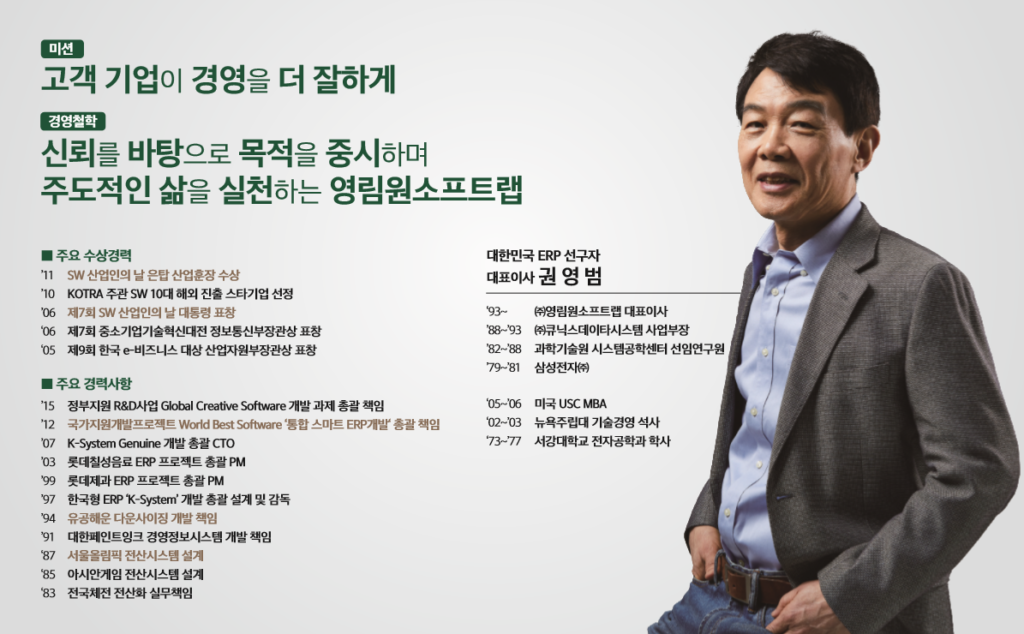 미션
고객 기업이 경영을 더 잘하게

경영철학
신뢰를 바탕으로 목적을 중시하며
주도적인 삶을 실천하는 영림원소프트랩

■ 주요 수상경력
'11 SW 산업인의 날 은탑 산업훈장 수상
'10 KOTRA 주관 SW 10대 해외 진출 스타기업 선정
'06 제7회 SW 산업인의 날 대통령 표창
'06 제7회 중소기업기술혁신대전 정보통신부장관상 표창
'05 제9회 한국 e-비즈니스 대상 산업자원부장관상 표창

■ 주요 경력사항
'15 정부지원 R&D사업 Global Creative Software 개발 과제 총괄 책임
'12 국가지원개발프로젝트 World Best Software '통합 스마트 ERP개발' 총괄 책임
'07 K-System Genuine 개발 총괄 CTO
'03 롯데칠성음료 ERP 프로젝트 총괄 PM
'99 롯데제과 ERP 프로젝트 총괄 PM
'97 한국형 ERP 'K-System' 개발 총괄 설계 및 감독
'94 유공해운 다운사이징 개발 책임
'91 대한페인트잉크 경영정보시스템 개발 책임
'87 서울올림픽 전산시스템 설계
'85 아시안게임 전산시스템 설계
'83 전국체전 전산화 실무책임

대한민국 ERP 선구자
대표이사 권 영 범

'93~ ㈜영림원소프트랩 대표이사
'88~'93 ㈜큐닉스데이타시스템 사업부장
'82~'88 과학기술원 시스템공학센터 선임연구원
'79~'81 삼성전자㈜

'05~'06 미국 USC MBA
'02~'03 뉴욕주립대 기술경영 석사
'73~'77 서강대학교 전자공학과 학사